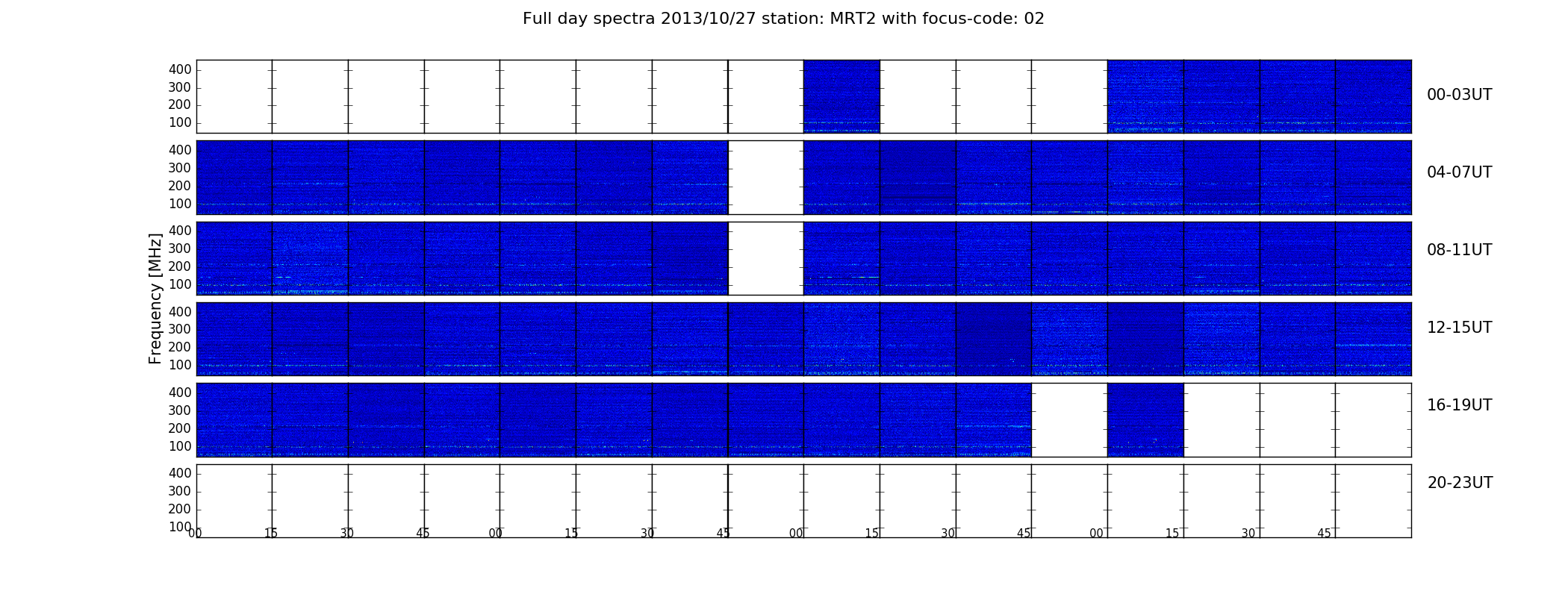 Full day spectra 2013/10/27 station: MRT2 with focus-code: 02

Frequency [MHz]

400
300
200
100
00-03UT

400
300
200
100
04-07UT

400
300
200
100
08-11UT

400
300
200
100
12-15UT

400
300
200
100
16-19UT

400
300
200
100
20-23UT

00 15 30 45 00 15 30 45 00 15 30 45 00 15 30 45